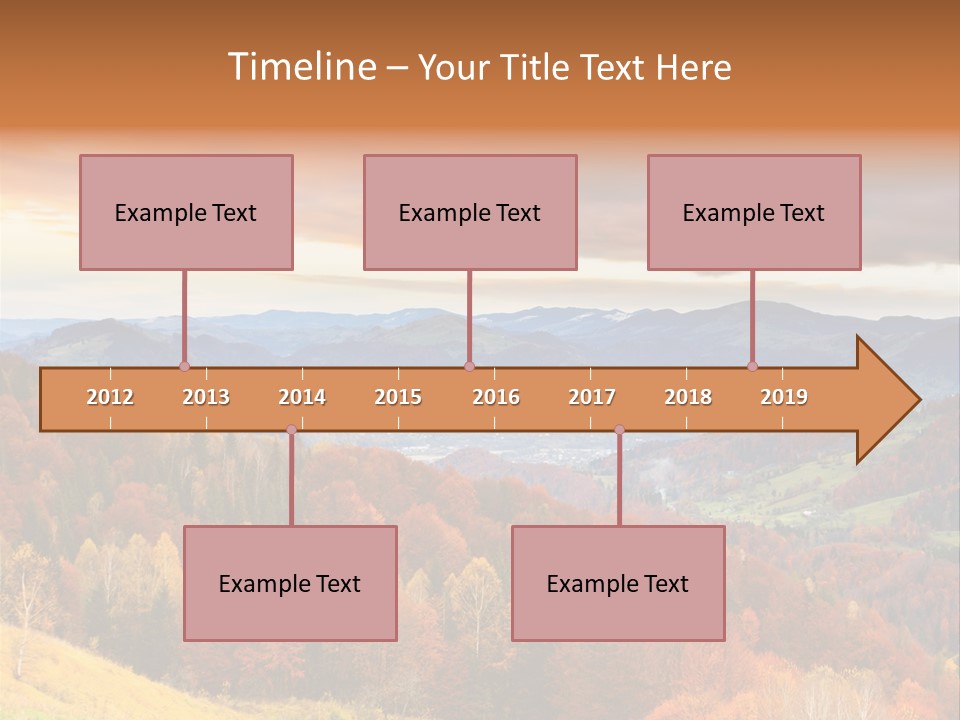 Timeline – Your Title Text Here

Example Text

Example Text

Example Text

2012 2013 2014 2015 2016 2017 2018 2019

Example Text

Example Text